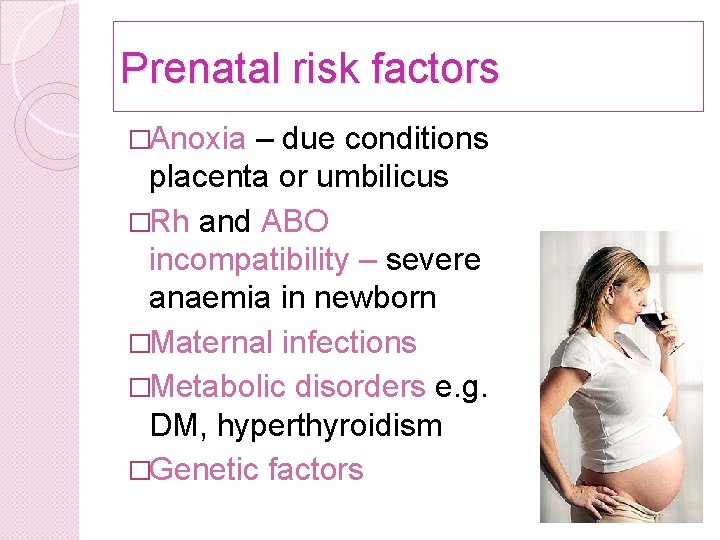 Prenatal risk factors

□Anoxia – due conditions placenta or umbilicus

□Rh and ABO incompatibility – severe anaemia in newborn

□Maternal infections

□Metabolic disorders e.g. DM, hyperthyroidism

□Genetic factors